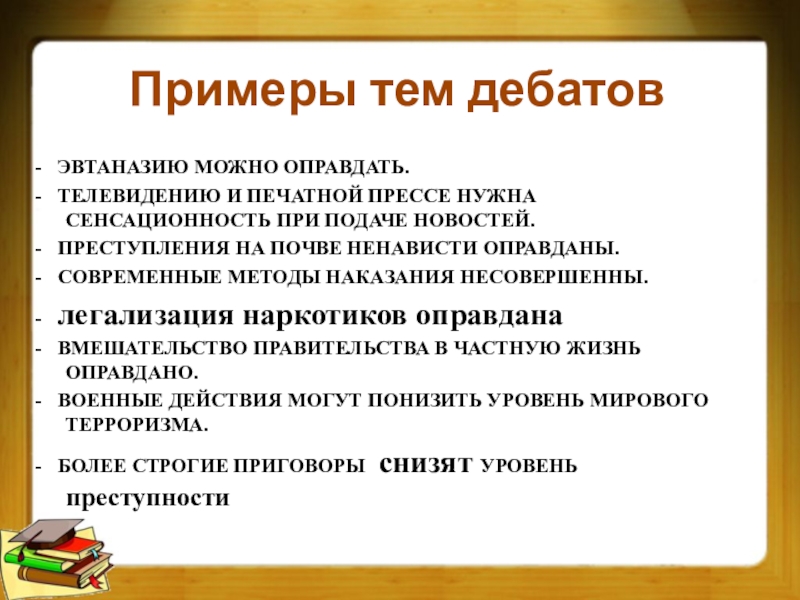 Примеры тем дебатов

- ЭВТАНАЗИЮ МОЖНО ОПРАВДАТЬ.
- ТЕЛЕВИДЕНИЮ И ПЕЧАТНОЙ ПРЕССЕ НУЖНА СЕНСАЦИОННОСТЬ ПРИ ПОДАЧЕ НОВОСТЕЙ.
- ПРЕСТУПЛЕНИЯ НА ПОЧВЕ НЕНАВИСТИ ОПРАВДАНЫ.
- СОВРЕМЕННЫЕ МЕТОДЫ НАКАЗАНИЯ НЕСОВЕРШЕННЫ.
- легализация наркотиков оправдана
- ВМЕШАТЕЛЬСТВО ПРАВИТЕЛЬСТВА В ЧАСТНУЮ ЖИЗНЬ ОПРАВДАНО.
- ВОЕННЫЕ ДЕЙСТВИЯ МОГУТ ПОНИЗИТЬ УРОВЕНЬ МИРОВОГО ТЕРРОРИЗМА.
- БОЛЕЕ СТРОГИЕ ПРИГОВОРЫ снизят УРОВЕНЬ преступности